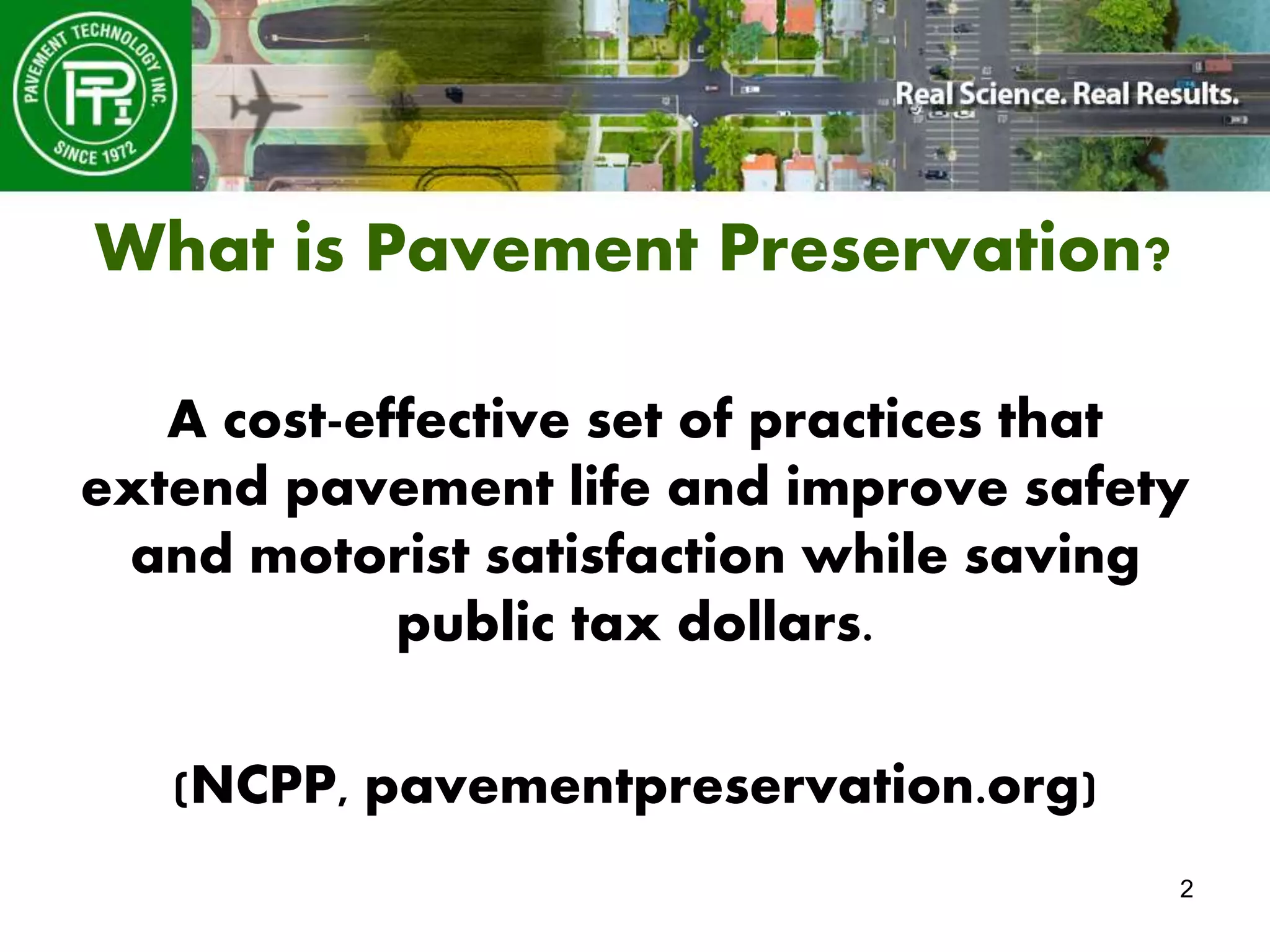 PAVEMENT TECHNOLOGY INC.
PTI
SINCE 1972

Real Science. Real Results.

What is Pavement Preservation?

A cost-effective set of practices that extend pavement life and improve safety and motorist satisfaction while saving public tax dollars.

(NCPP, pavementpreservation.org)

2